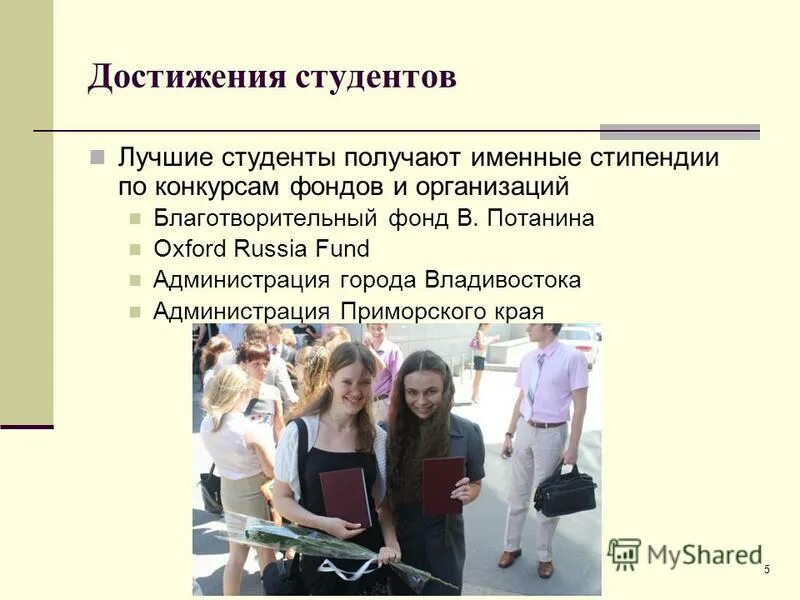 Достижения студентов

Лучшие студенты получают именные стипендии по конкурсам фондов и организаций

Благотворительный фонд В. Потанина

Oxford Russia Fund

Администрация города Владивостока

Администрация Приморского края

MyShared

5